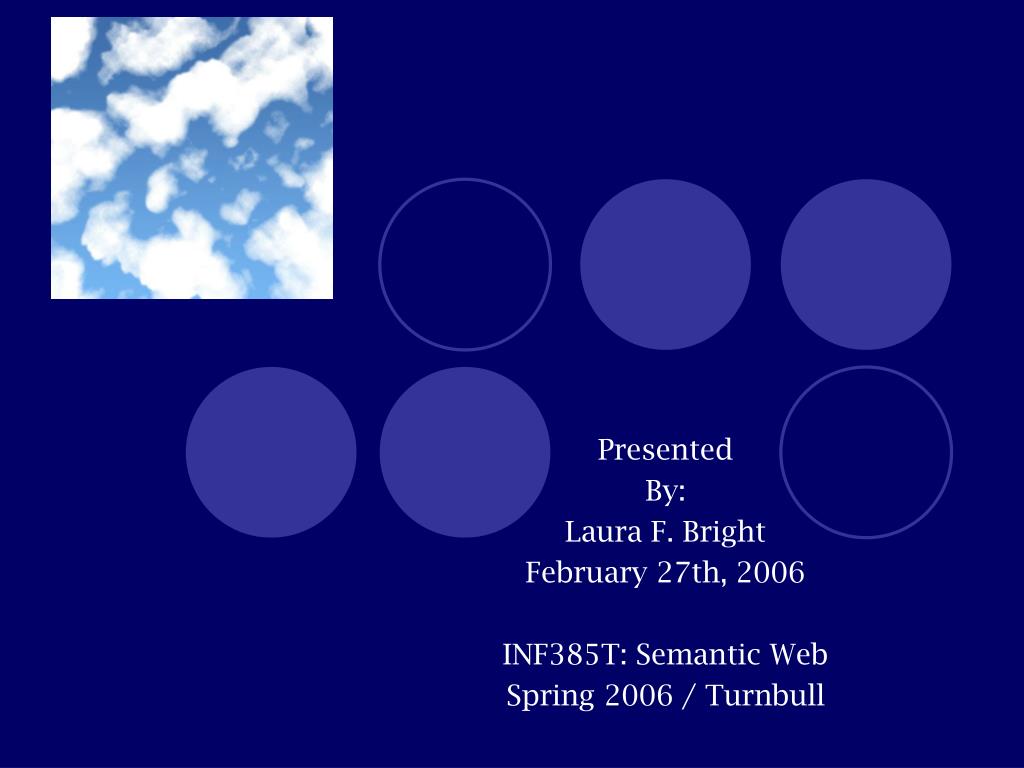 Presented
By:
Laura F. Bright
February 27th, 2006

INF385T: Semantic Web
Spring 2006 / Turnbull